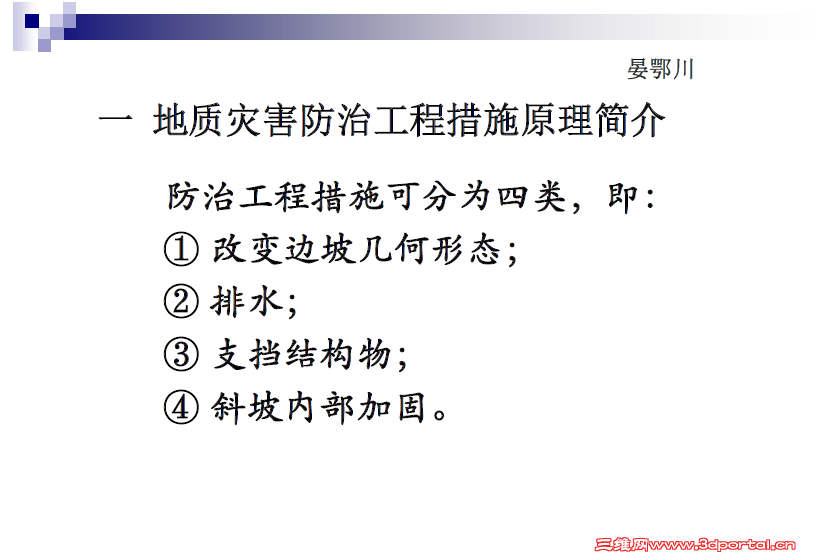 晏鄂川

一 地质灾害防治工程措施原理简介

防治工程措施可分为四类，即：

① 改变边坡几何形态；

② 排水；

③ 支挡结构物；

④ 斜坡内部加固。

三维网www.3dportal.cn